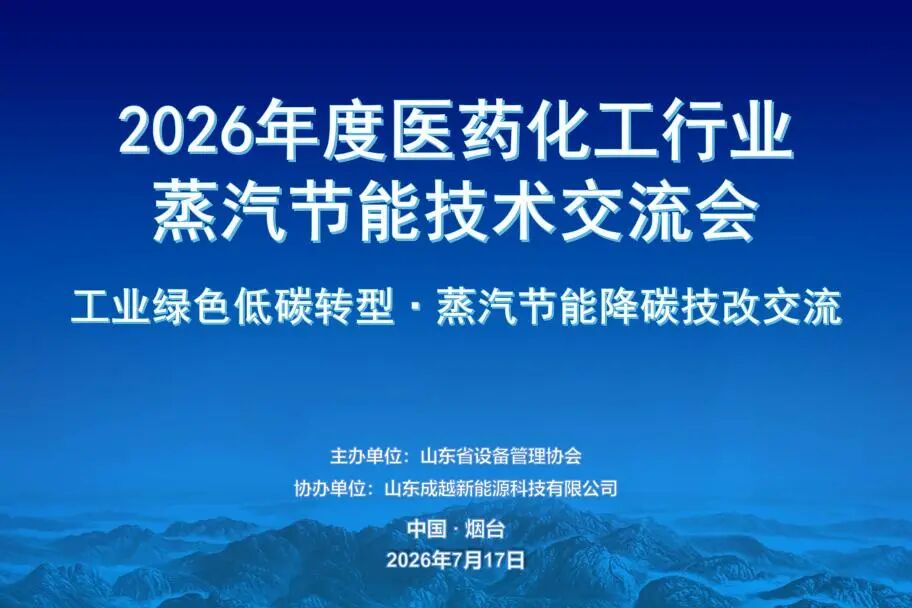 2026年度医药化工行业
蒸汽节能技术交流会

工业绿色低碳转型 · 蒸汽节能降碳技改交流

主办单位：山东省设备管理协会
协办单位：山东成越新能源科技有限公司

中国 · 烟台
2026年7月17日